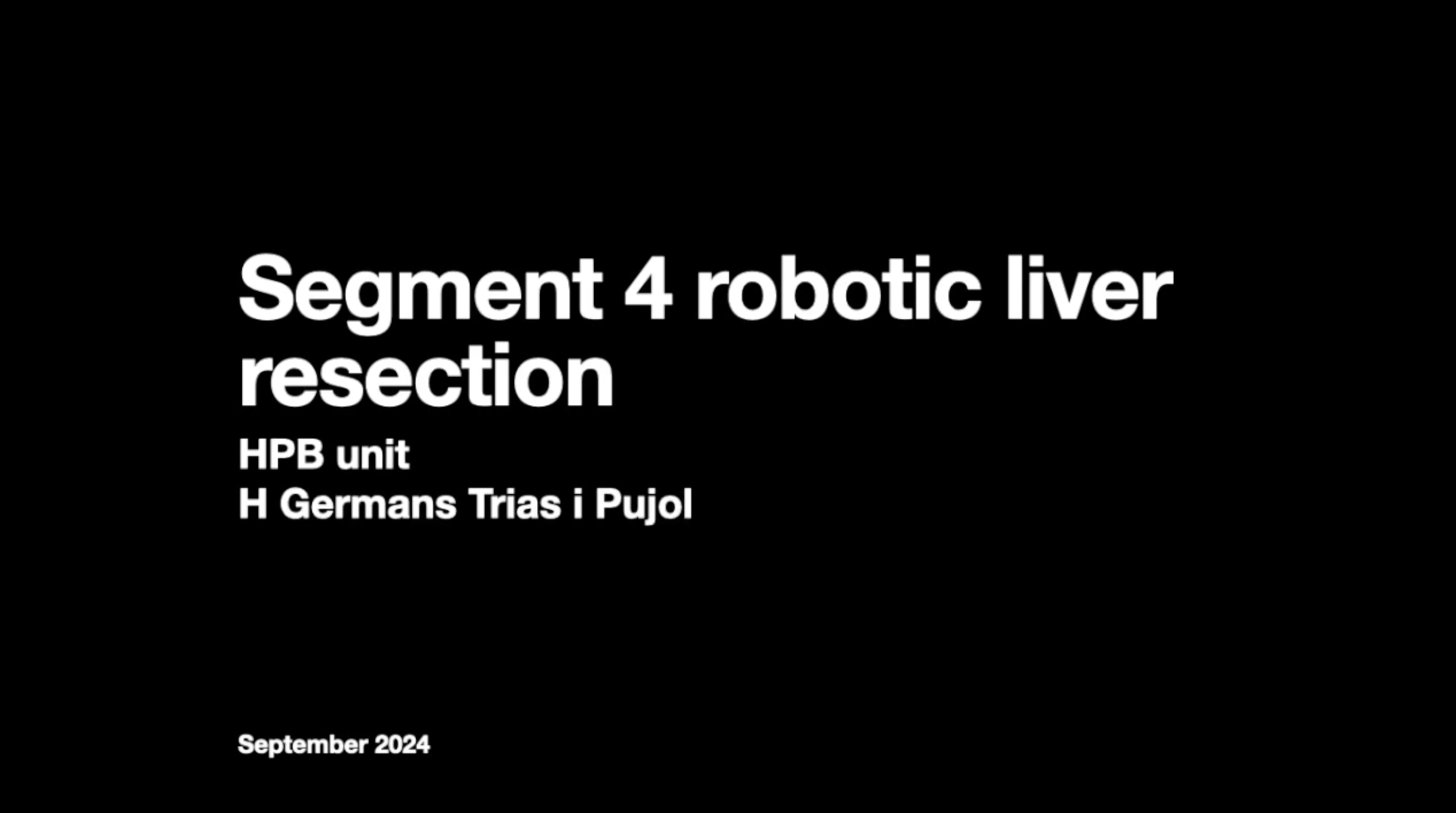 Segment 4 robotic liver resection

HPB unit
H Germans Trias i Pujol

September 2024